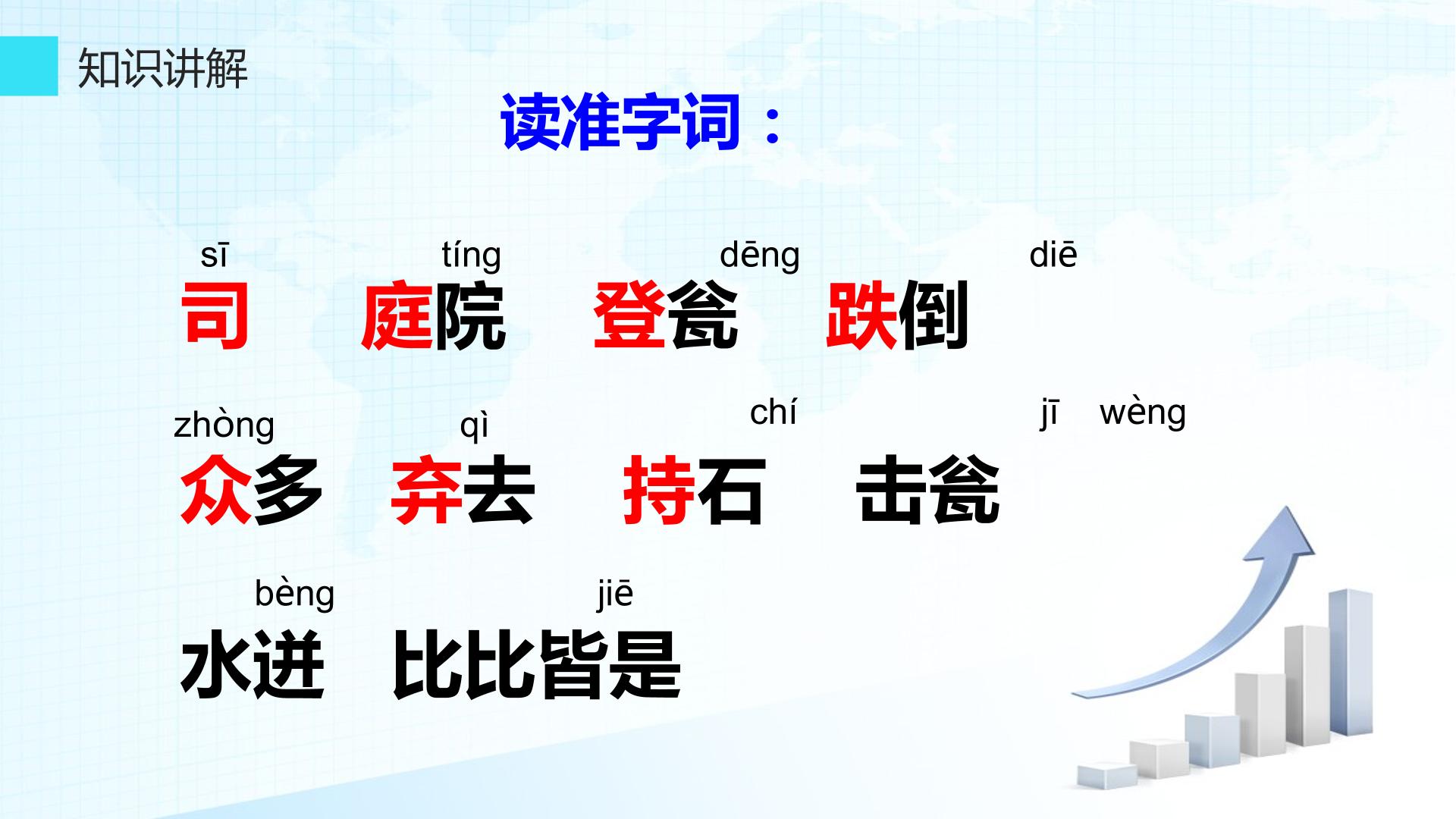 知识讲解

读准字词：

sī tíng dēng diē
司 庭院 登瓮 跌倒

zhòng qì chí jī wèng
众多 弃去 持石 击瓮

bèng jiē
水迸 比比皆是